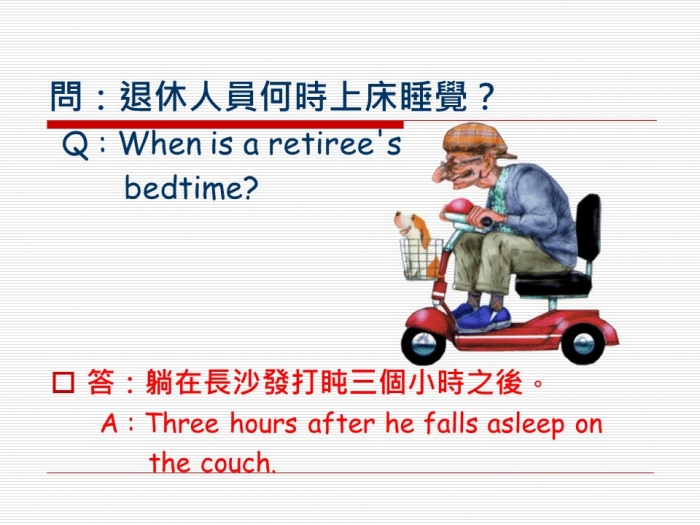 問：退休人員何時上床睡覺？

Q：When is a retiree's bedtime?

□ 答：躺在長沙發打盹三個小時之後。

A：Three hours after he falls asleep on the couch.